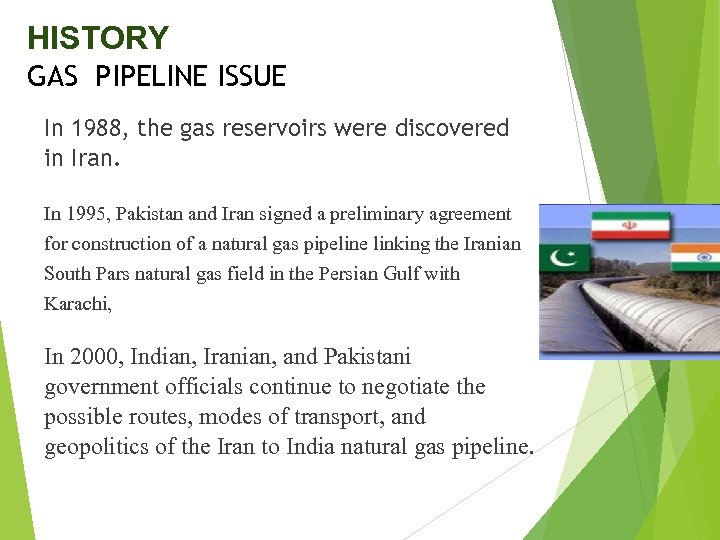 HISTORY
GAS PIPELINE ISSUE

In 1988, the gas reservoirs were discovered in Iran.

In 1995, Pakistan and Iran signed a preliminary agreement for construction of a natural gas pipeline linking the Iranian South Pars natural gas field in the Persian Gulf with Karachi,

In 2000, Indian, Iranian, and Pakistani government officials continue to negotiate the possible routes, modes of transport, and geopolitics of the Iran to India natural gas pipeline.